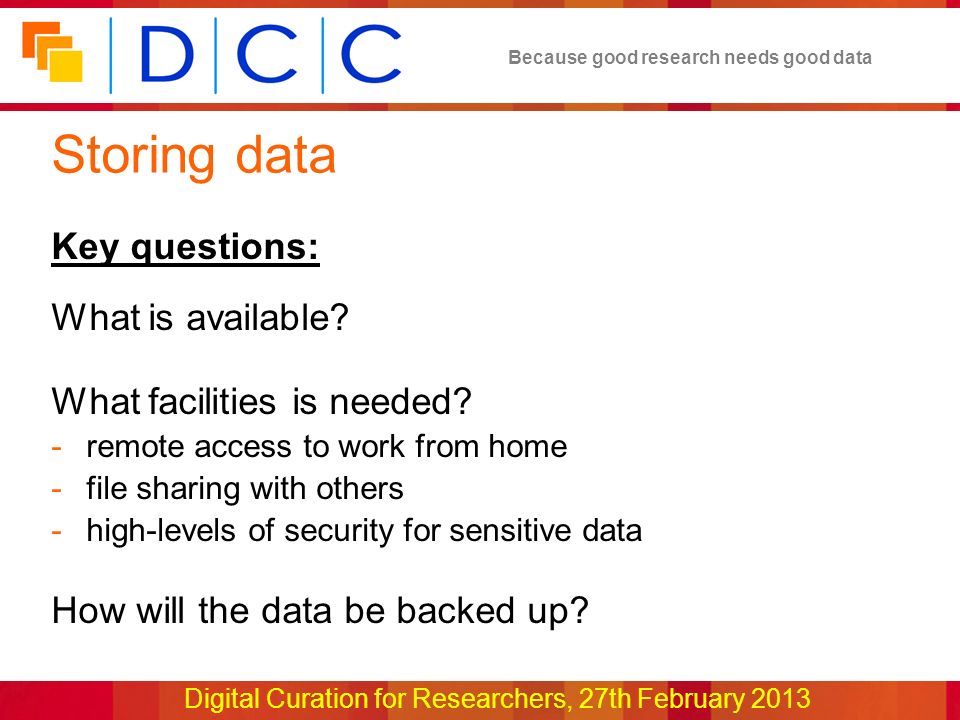 DCC

Because good research needs good data

Storing data

Key questions:

What is available?

What facilities is needed?
- remote access to work from home
- file sharing with others
- high-levels of security for sensitive data

How will the data be backed up?

Digital Curation for Researchers, 27th February 2013